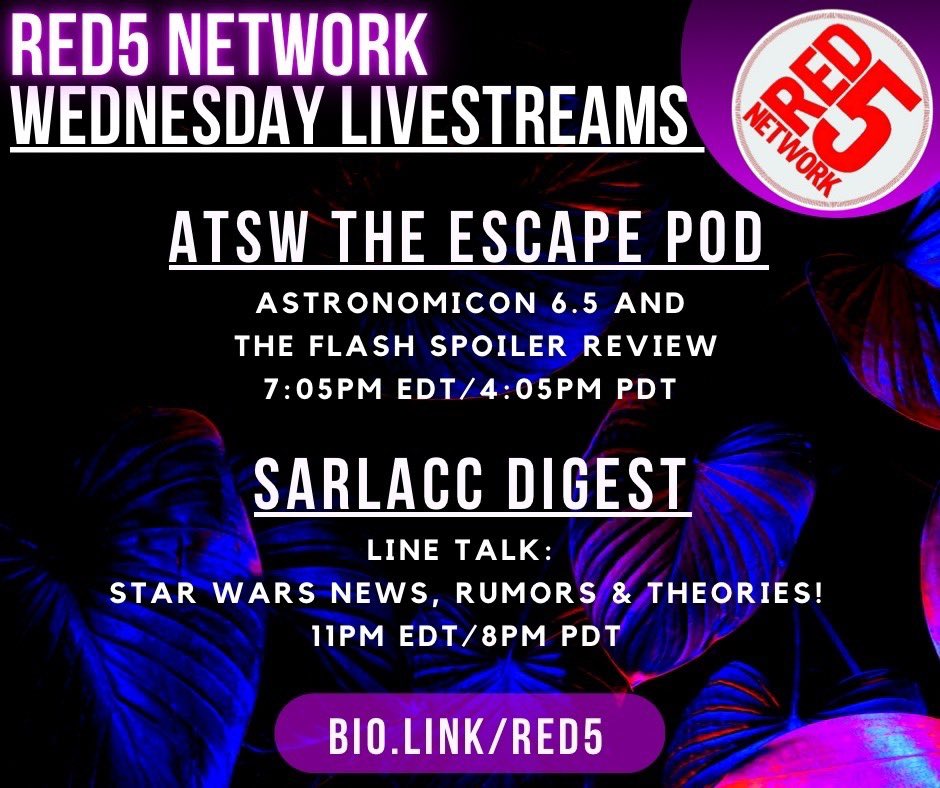 RED5 NETWORK
WEDNESDAY LIVESTREAMS

RED 5 NETWORK

ATSW THE ESCAPE POD

ASTRONOMICON 6.5 AND
THE FLASH SPOILER REVIEW
7:05PM EDT/4:05PM PDT

SARLACC DIGEST

LINE TALK:
STAR WARS NEWS, RUMORS & THEORIES!
11PM EDT/8PM PDT

BIO.LINK/RED5